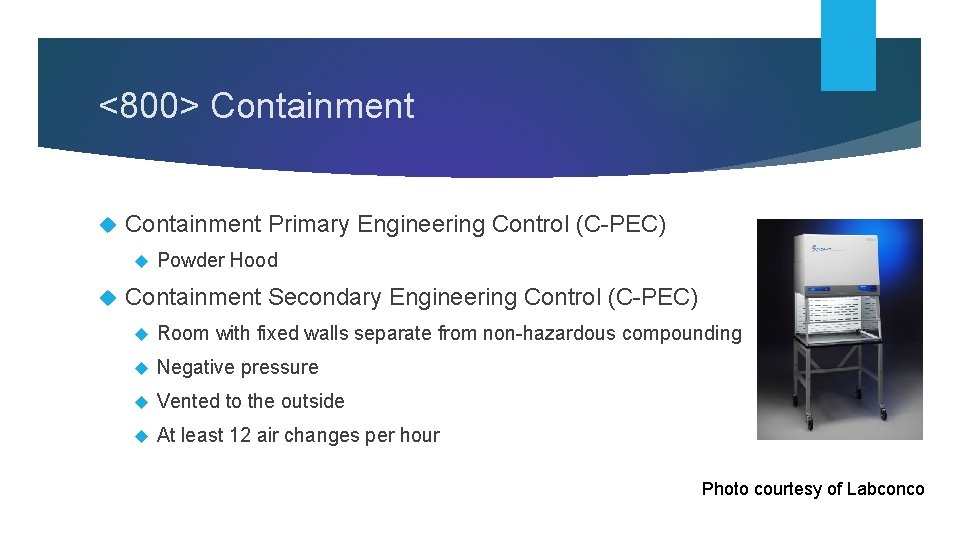 <800> Containment

Containment Primary Engineering Control (C-PEC)

Powder Hood

Containment Secondary Engineering Control (C-PEC)

Room with fixed walls separate from non-hazardous compounding

Negative pressure

Vented to the outside

At least 12 air changes per hour

Photo courtesy of Labconco